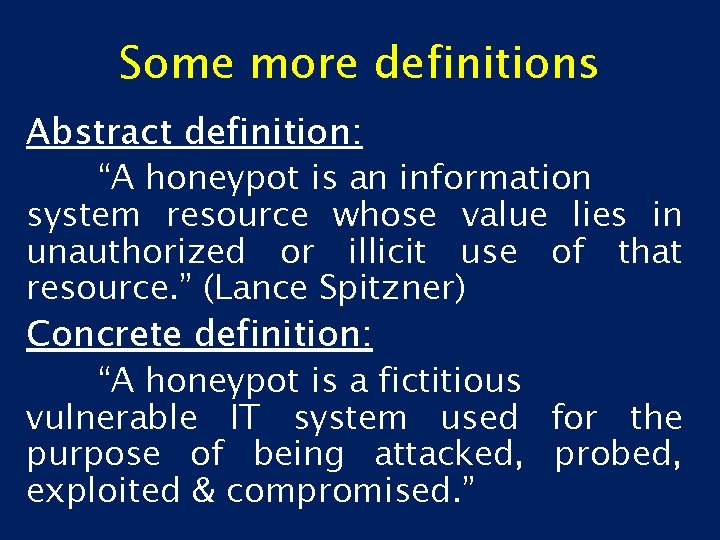 Some more definitions

Abstract definition:

“A honeypot is an information system resource whose value lies in unauthorized or illicit use of that resource.” (Lance Spitzner)

Concrete definition:

“A honeypot is a fictitious vulnerable IT system used for the purpose of being attacked, probed, exploited & compromised.”